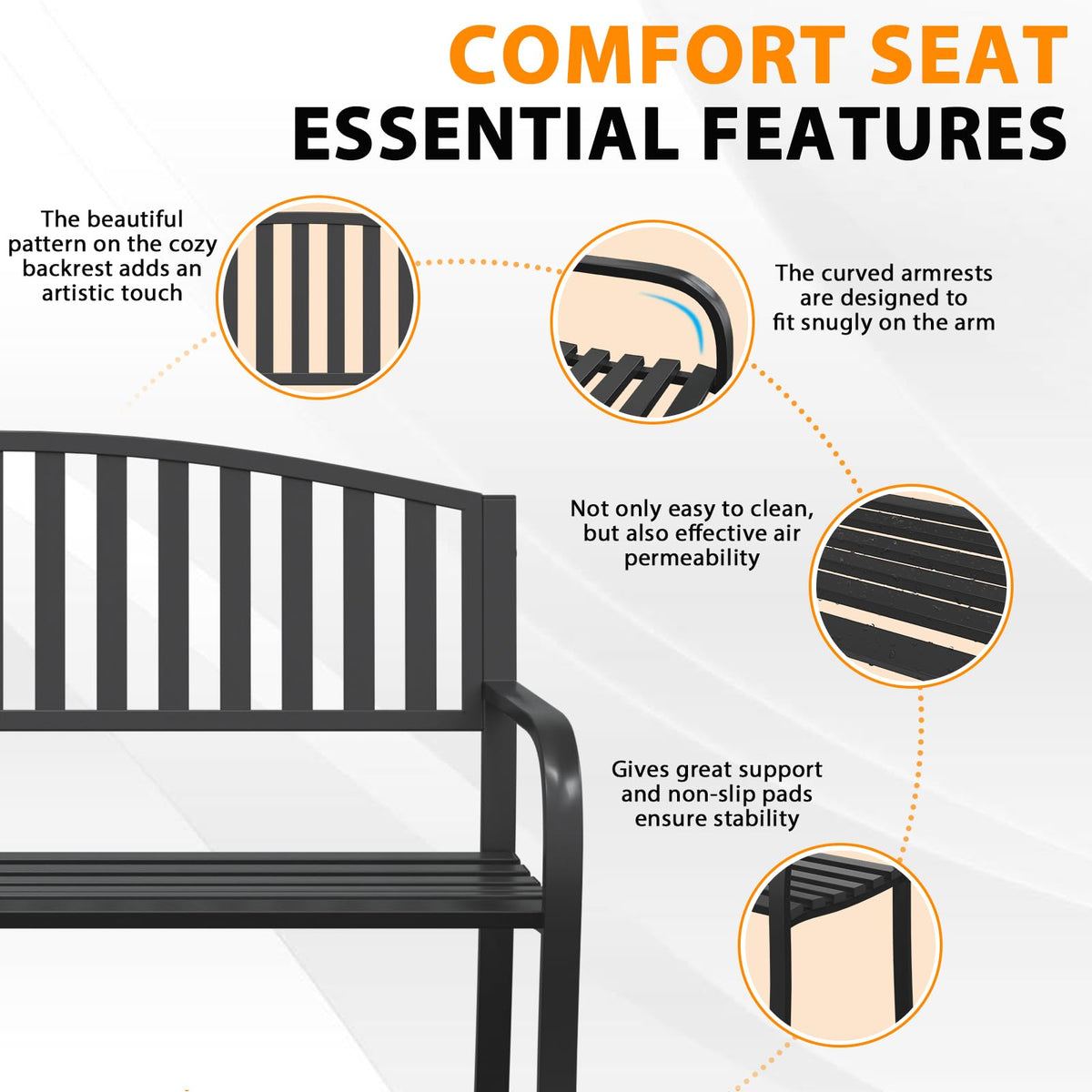 COMFORT SEAT
ESSENTIAL FEATURES

The beautiful pattern on the cozy backrest adds an artistic touch

The curved armrests are designed to fit snugly on the arm

Not only easy to clean, but also effective air permeability

Gives great support and non-slip pads ensure stability